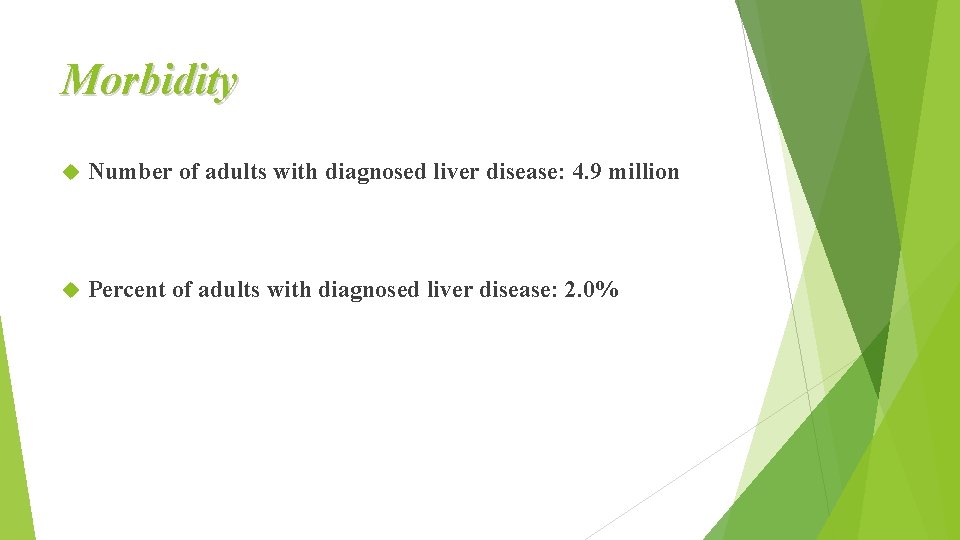 Morbidity

Number of adults with diagnosed liver disease: 4.9 million

Percent of adults with diagnosed liver disease: 2.0%